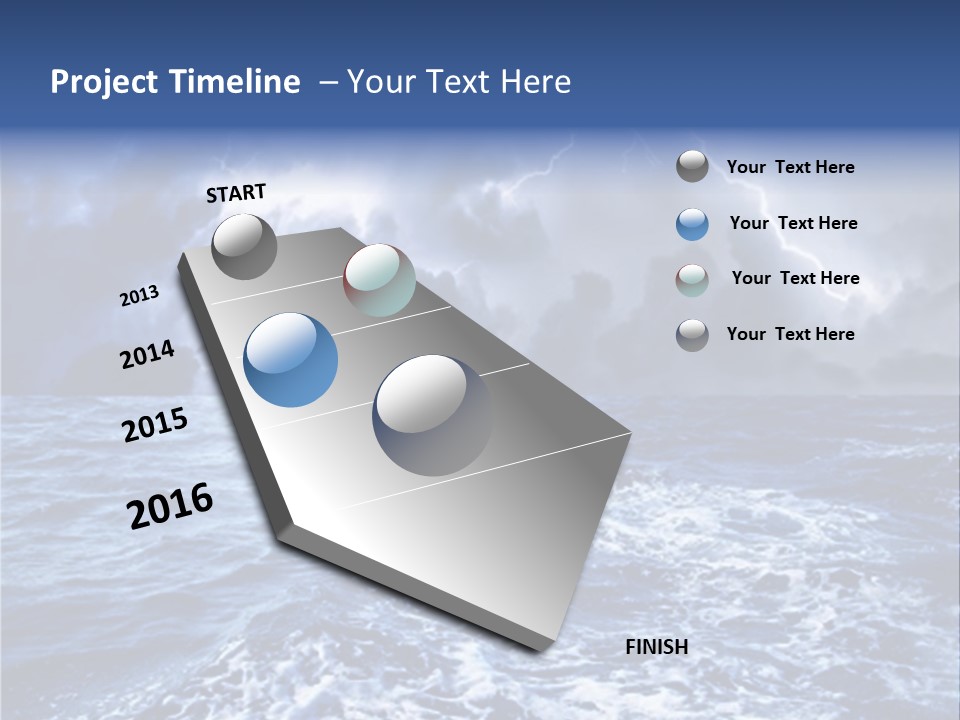 Project Timeline – Your Text Here

START

2013

2014

2015

2016

FINISH

Your Text Here

Your Text Here

Your Text Here

Your Text Here